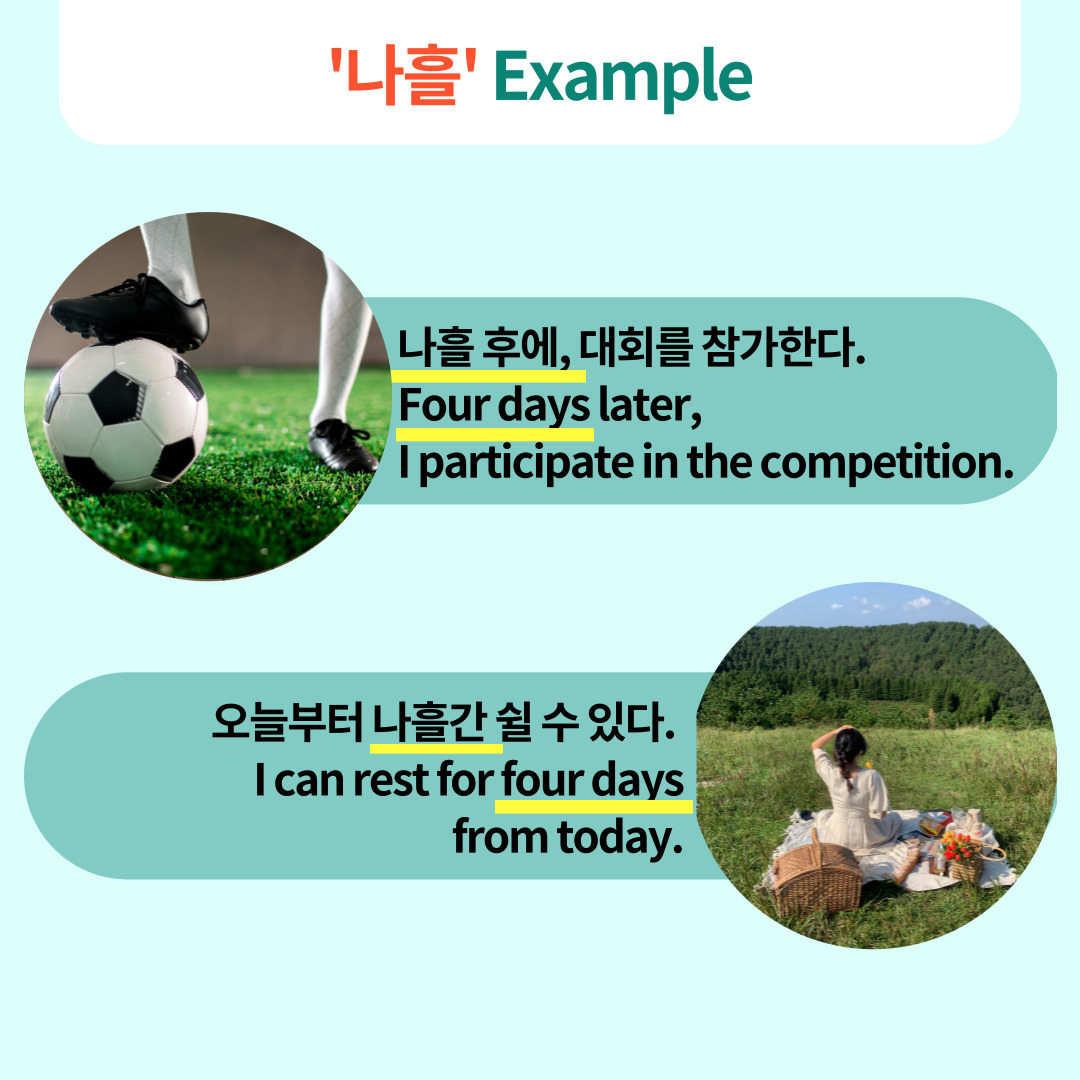 '나흘' Example

나흘 후에, 대회를 참가한다.
Four days later,
I participate in the competition.

오늘부터 나흘간 쉴 수 있다.
I can rest for four days
from today.